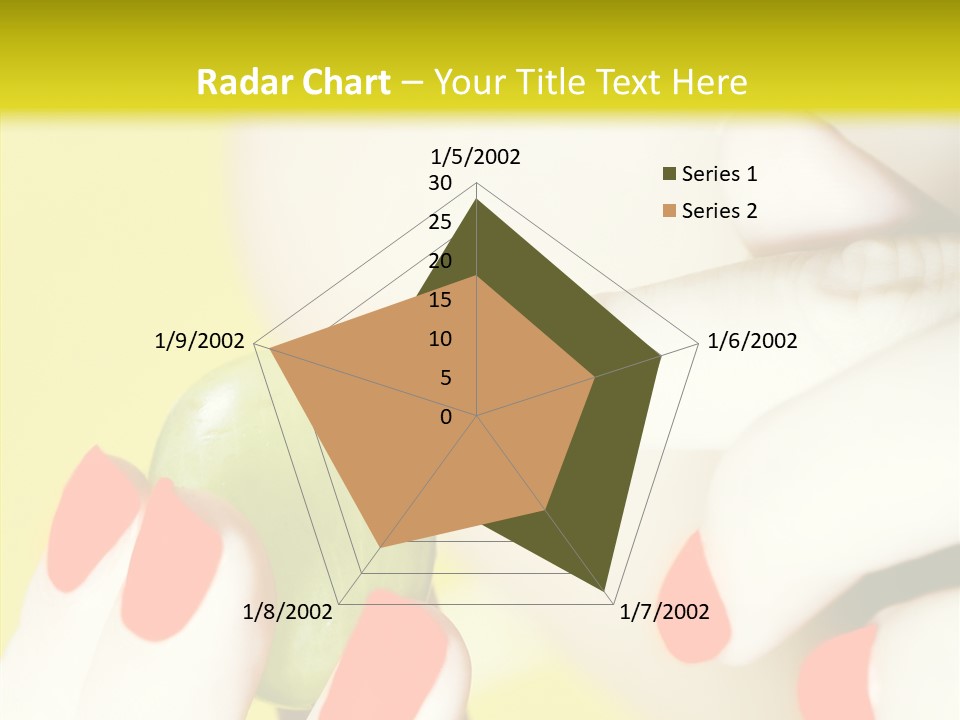 Radar Chart – Your Title Text Here

1/5/2002
30
25
20
15
10
5
0
1/6/2002
1/7/2002
1/8/2002
1/9/2002

Series 1
Series 2